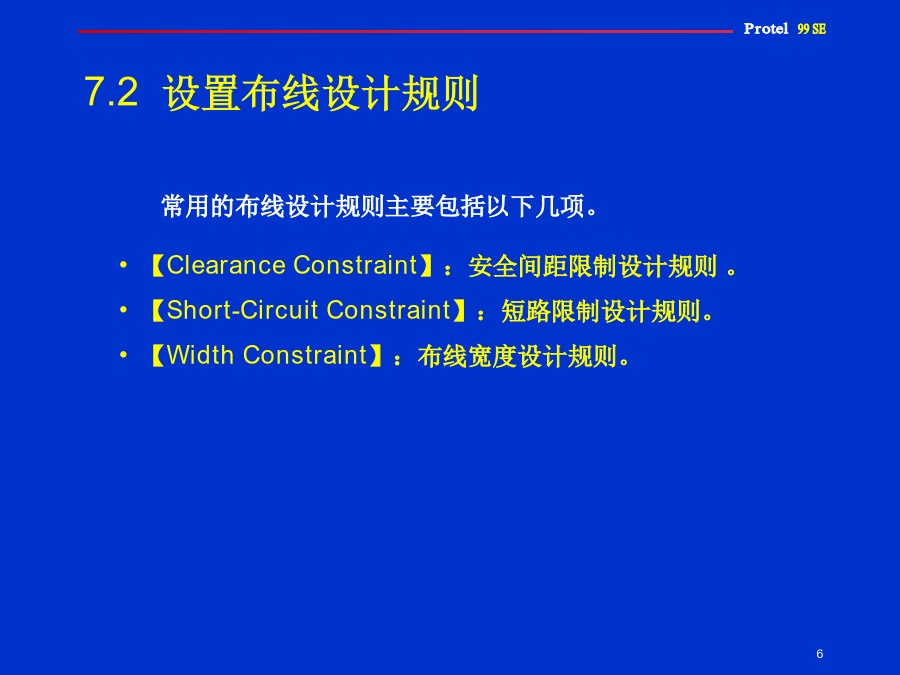 Protel 99 SE

7.2 设置布线设计规则

常用的布线设计规则主要包括以下几项。

• 【Clearance Constraint】：安全间距限制设计规则 。
• 【Short-Circuit Constraint】：短路限制设计规则。
• 【Width Constraint】：布线宽度设计规则。

6